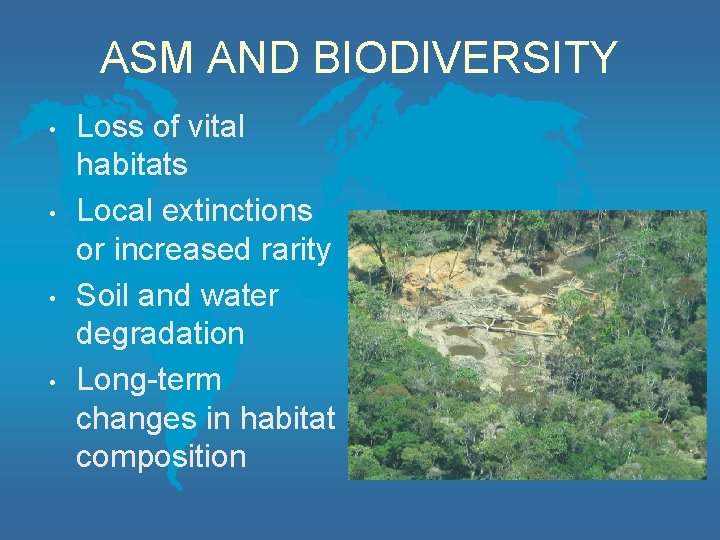 ASM AND BIODIVERSITY

• Loss of vital habitats
• Local extinctions or increased rarity
• Soil and water degradation
• Long-term changes in habitat composition